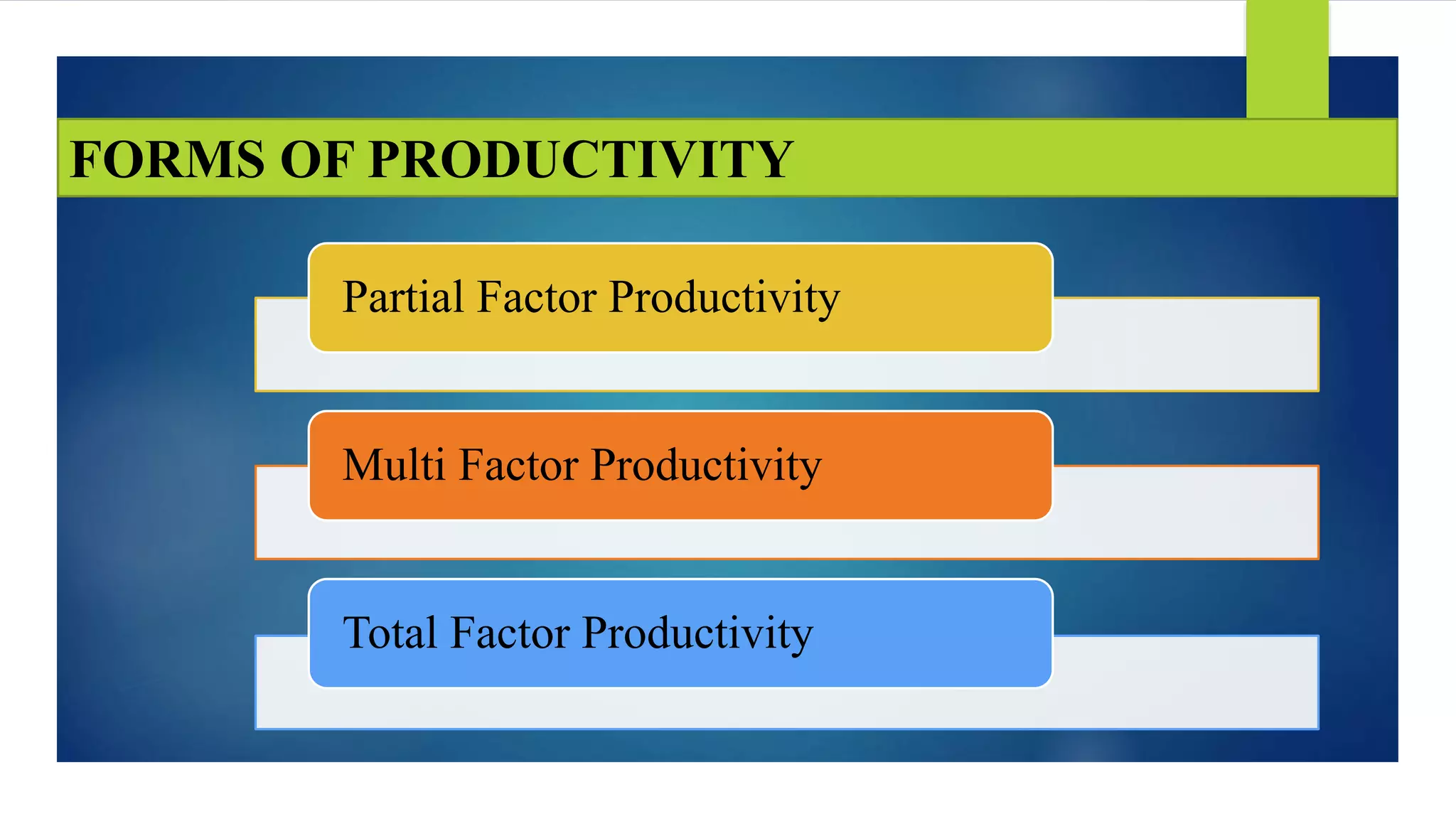 FORMS OF PRODUCTIVITY

Partial Factor Productivity

Multi Factor Productivity

Total Factor Productivity